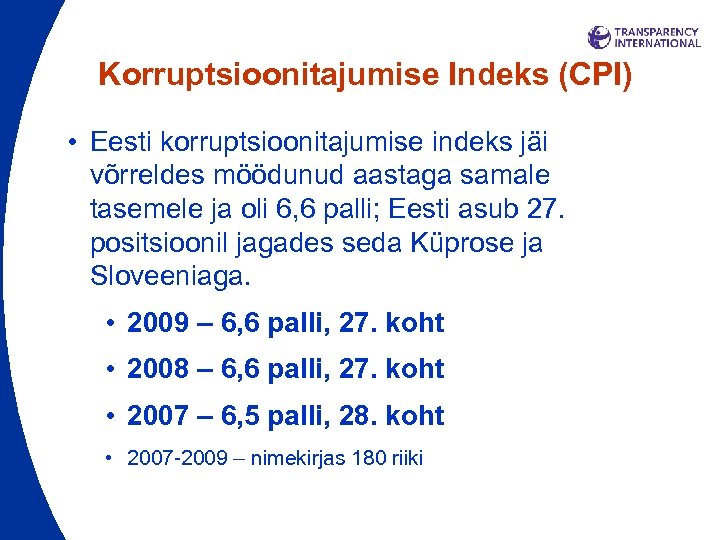 TRANSPARENCY INTERNATIONAL

Korruptsioonitajumise Indeks (CPI)

• Eesti korruptsioonitajumise indeks jäi võrreldes möödunud aastaga samale tasemele ja oli 6,6 palli; Eesti asub 27. positsioonil jagades seda Küprose ja Sloveeniaga.

• 2009 – 6,6 palli, 27. koht

• 2008 – 6,6 palli, 27. koht

• 2007 – 6,5 palli, 28. koht

• 2007-2009 – nimekirjas 180 riiki